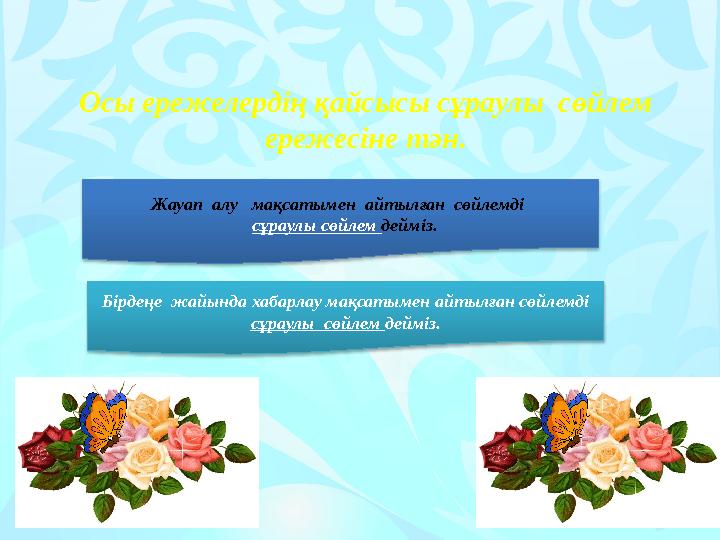 Осы ережелердің қайсысы сұраулы сөйлем ережесіне тән.

Жауап алу мақсатымен айтылған сөйлемді сұраулы сөйлем дейміз.

Бірдеңе жайында хабарлау мақсатымен айтылған сөйлемді сұраулы сөйлем дейміз.